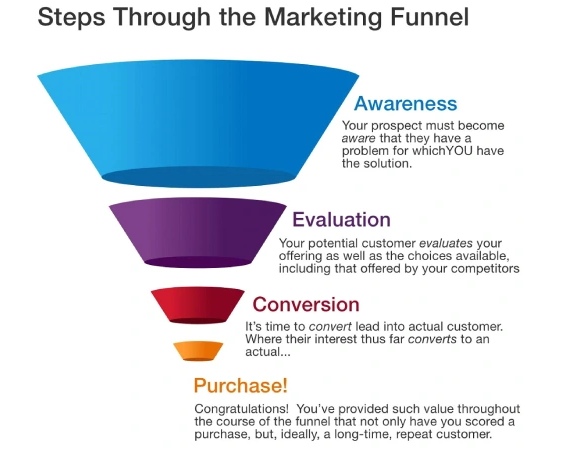 Steps Through the Marketing Funnel

Awareness

Your prospect must become aware that they have a problem for whichYOU have the solution.

Evaluation

Your potential customer evaluates your offering as well as the choices available, including that offered by your competitors

Conversion

It's time to convert lead into actual customer. Where their interest thus far converts to an actual...

Purchase!

Congratulations! You've provided such value throughout the course of the funnel that not only have you scored a purchase, but, ideally, a long-time, repeat customer.